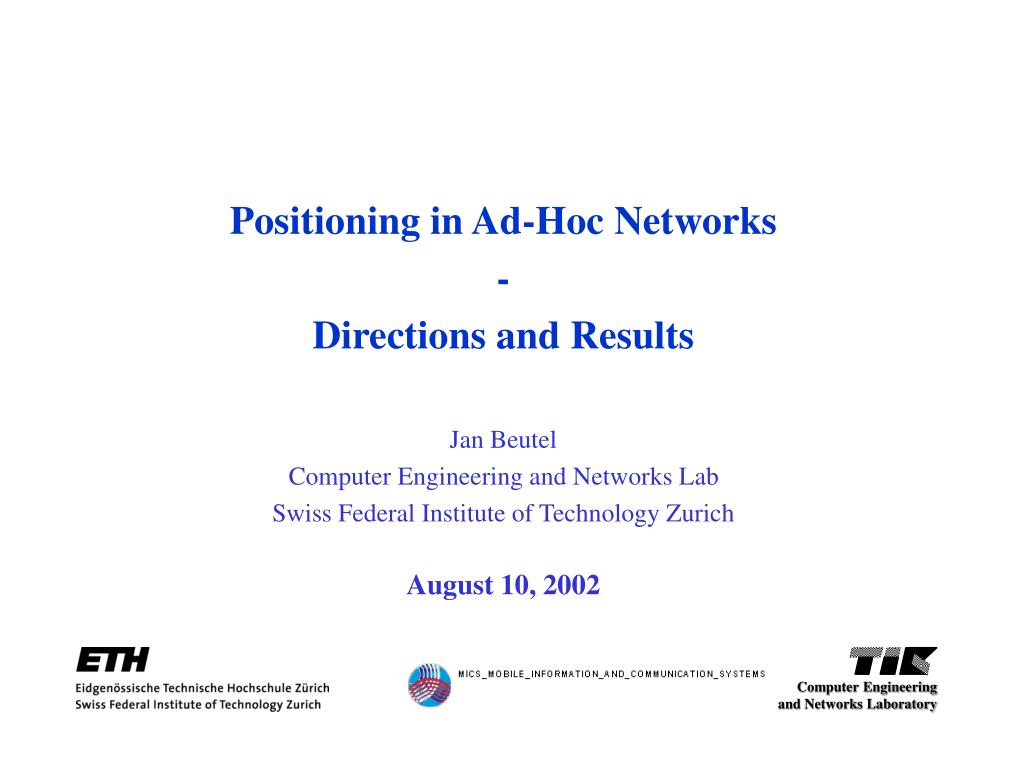 Positioning in Ad-Hoc Networks
-
Directions and Results

Jan Beutel
Computer Engineering and Networks Lab
Swiss Federal Institute of Technology Zurich

August 10, 2002

ETH
Eidgenössische Technische Hochschule Zürich
Swiss Federal Institute of Technology Zurich

MICS_MOBILE_INFORMATION_AND_COMMUNICATION_SYSTEMS

TIK
Computer Engineering
and Networks Laboratory